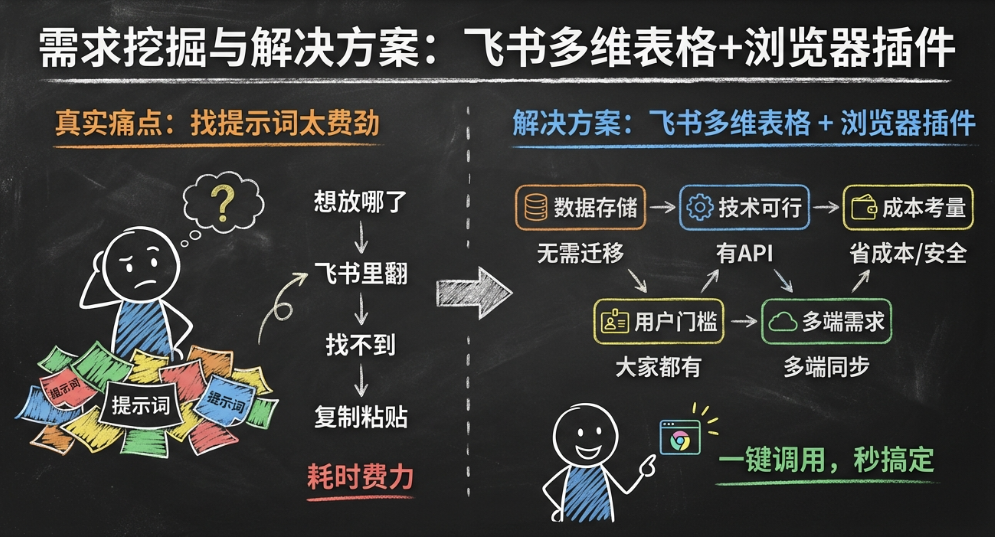 需求挖掘与解决方案：飞书多维表格+浏览器插件

真实痛点：找提示词太费劲

?

提示词
提示词
提示词

想放哪了
飞书里翻
找不到
复制粘贴
耗时费力

解决方案：飞书多维表格 + 浏览器插件

数据存储
无需迁移
技术可行
有API
成本考量
省成本/安全
用户门槛
大家都有
多端需求
多端同步

一键调用，秒搞定